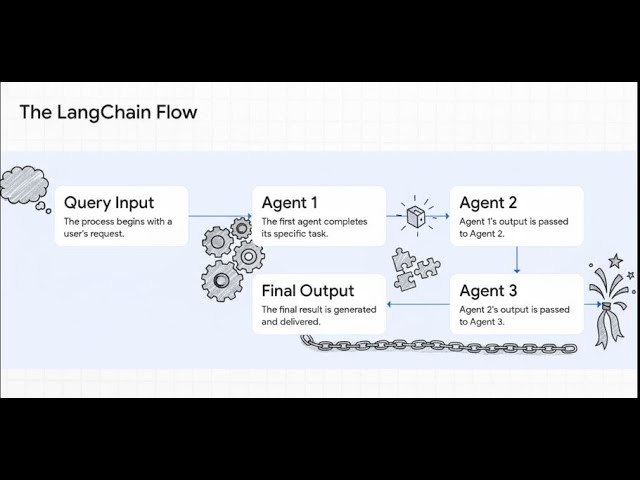 The LangChain Flow

Query Input
The process begins with a user's request.

Agent 1
The first agent completes its specific task.

Agent 2
Agent 1's output is passed to Agent 2.

Agent 3
Agent 2's output is passed to Agent 3.

Final Output
The final result is generated and delivered.